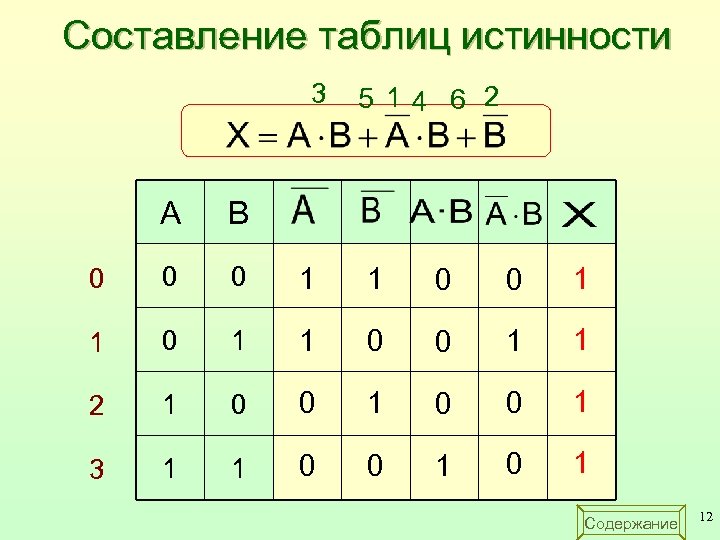 Составление таблиц истинности

3 5 1 4 6 2

$X = A \cdot B + \overline{A} \cdot B + \overline{B}$

| | A | B | $\overline{A}$ | $\overline{B}$ | $A \cdot B$ | $\overline{A} \cdot B$ | X |
|---|---|---|---|---|---|---|---|
| 0 | 0 | 0 | 1 | 1 | 0 | 0 | 1 |
| 1 | 0 | 1 | 1 | 0 | 0 | 1 | 1 |
| 2 | 1 | 0 | 0 | 1 | 0 | 0 | 1 |
| 3 | 1 | 1 | 0 | 0 | 1 | 0 | 1 |

Содержание

12